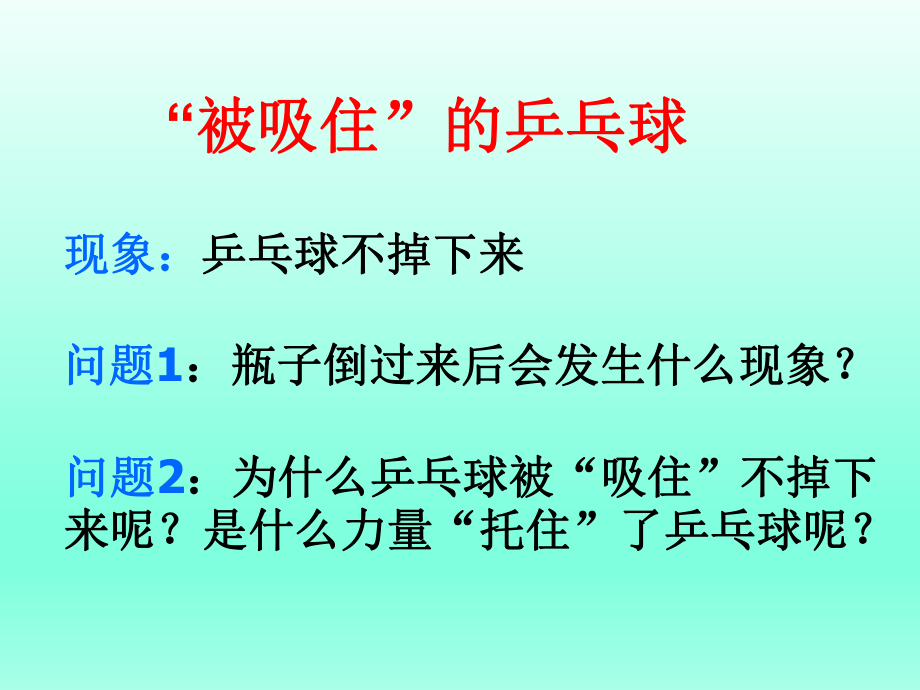 “被吸住”的乒乓球

现象：乒乓球不掉下来

问题1：瓶子倒过来后会发生什么现象？

问题2：为什么乒乓球被“吸住”不掉下来呢？是什么力量“托住”了乒乓球呢？